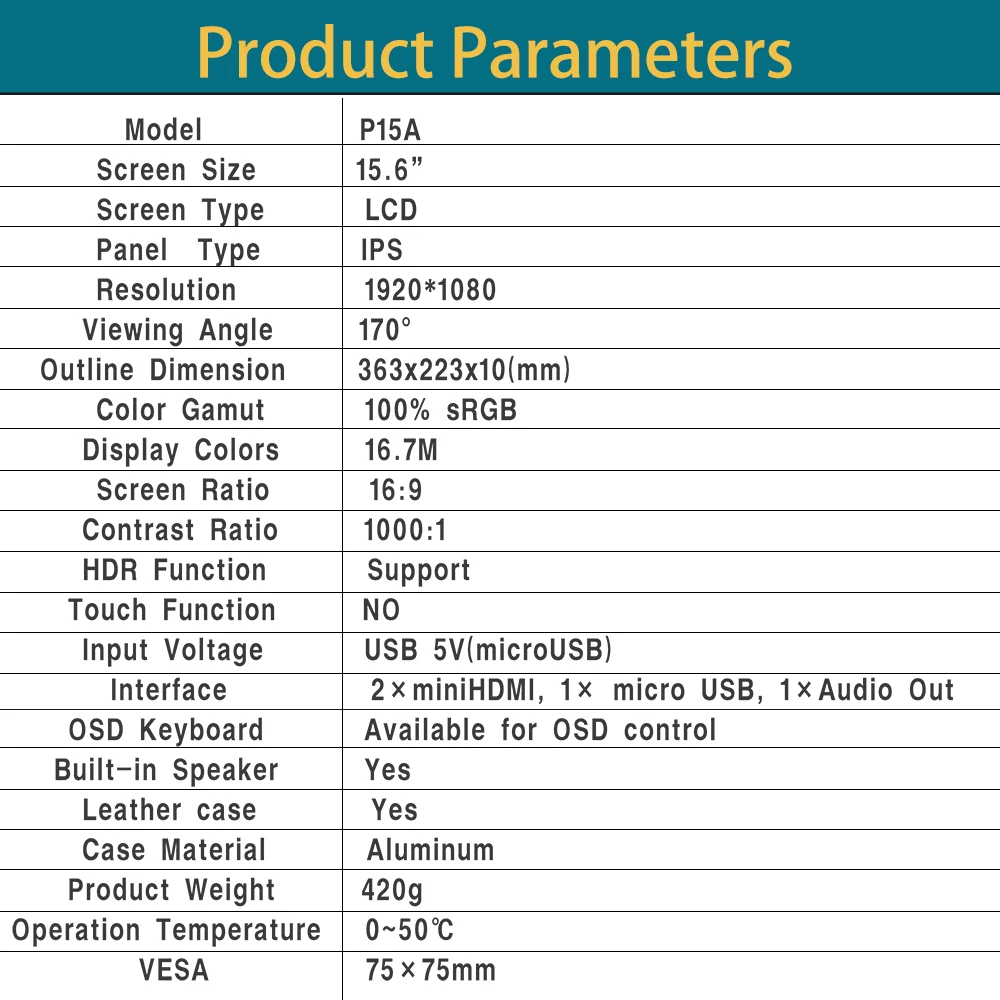 Product Parameters

| Model | P15A |
|---|---|
| Screen Size | 15.6” |
| Screen Type | LCD |
| Panel Type | IPS |
| Resolution | 1920*1080 |
| Viewing Angle | 170° |
| Outline Dimension | 363x223x10(mm) |
| Color Gamut | 100% sRGB |
| Display Colors | 16.7M |
| Screen Ratio | 16:9 |
| Contrast Ratio | 1000:1 |
| HDR Function | Support |
| Touch Function | NO |
| Input Voltage | USB 5V(microUSB) |
| Interface | 2×miniHDMI, 1× micro USB, 1×Audio Out |
| OSD Keyboard | Available for OSD control |
| Built-in Speaker | Yes |
| Leather case | Yes |
| Case Material | Aluminum |
| Product Weight | 420g |
| Operation Temperature | 0~50℃ |
| VESA | 75×75mm |